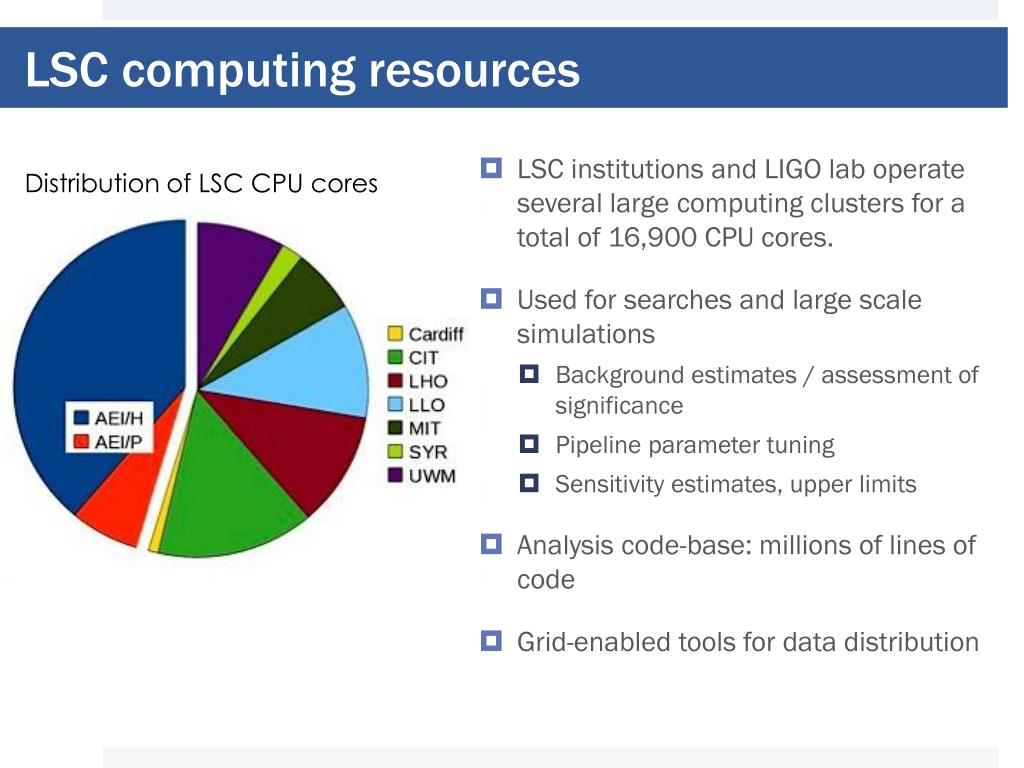 LSC computing resources

Distribution of LSC CPU cores

AEI/H
AEI/P

Cardiff
CIT
LHO
LLO
MIT
SYR
UWM

LSC institutions and LIGO lab operate several large computing clusters for a total of 16,900 CPU cores.

Used for searches and large scale simulations

Background estimates / assessment of significance

Pipeline parameter tuning

Sensitivity estimates, upper limits

Analysis code-base: millions of lines of code

Grid-enabled tools for data distribution